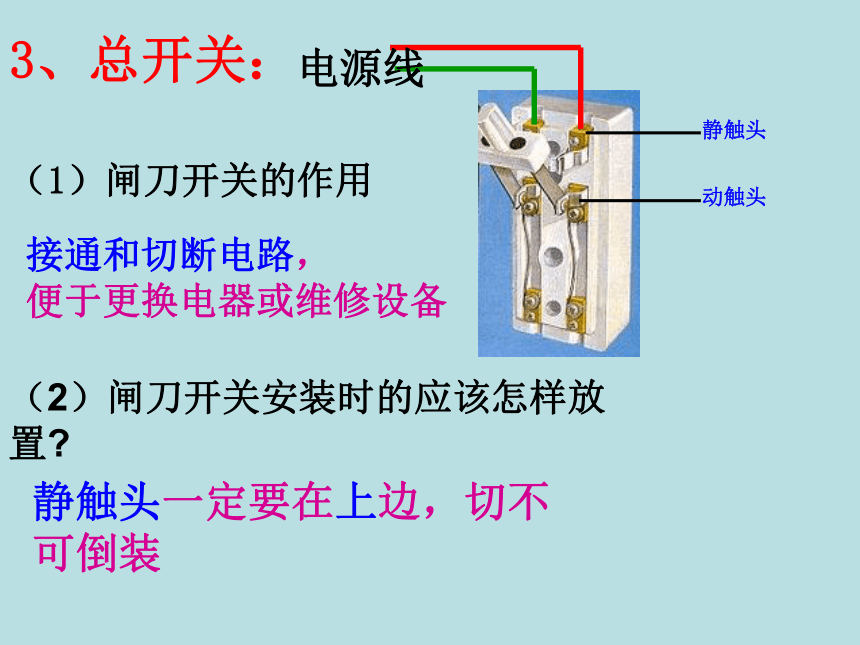 3、总开关：电源线

静触头

动触头

（1）闸刀开关的作用

接通和切断电路，
便于更换电器或维修设备

（2）闸刀开关安装时的应该怎样放置？

静触头一定要在上边，切不可倒装